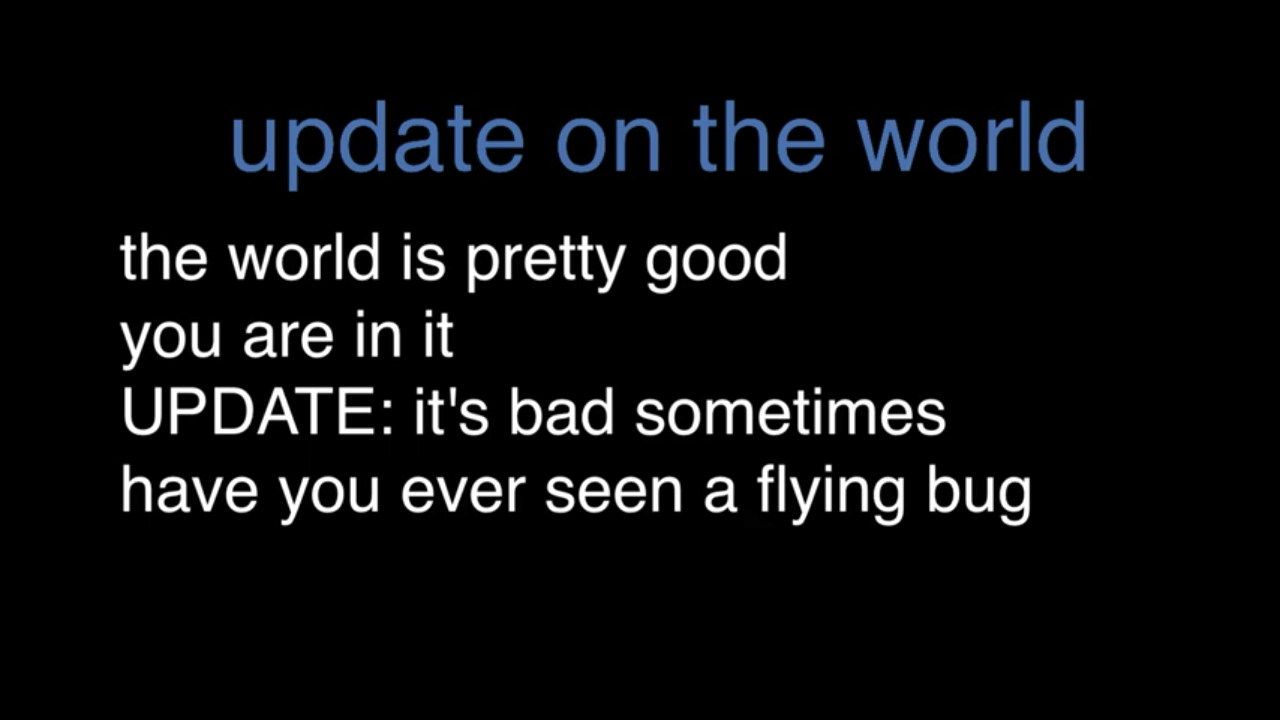 update on the world

the world is pretty good
you are in it
UPDATE: it's bad sometimes
have you ever seen a flying bug